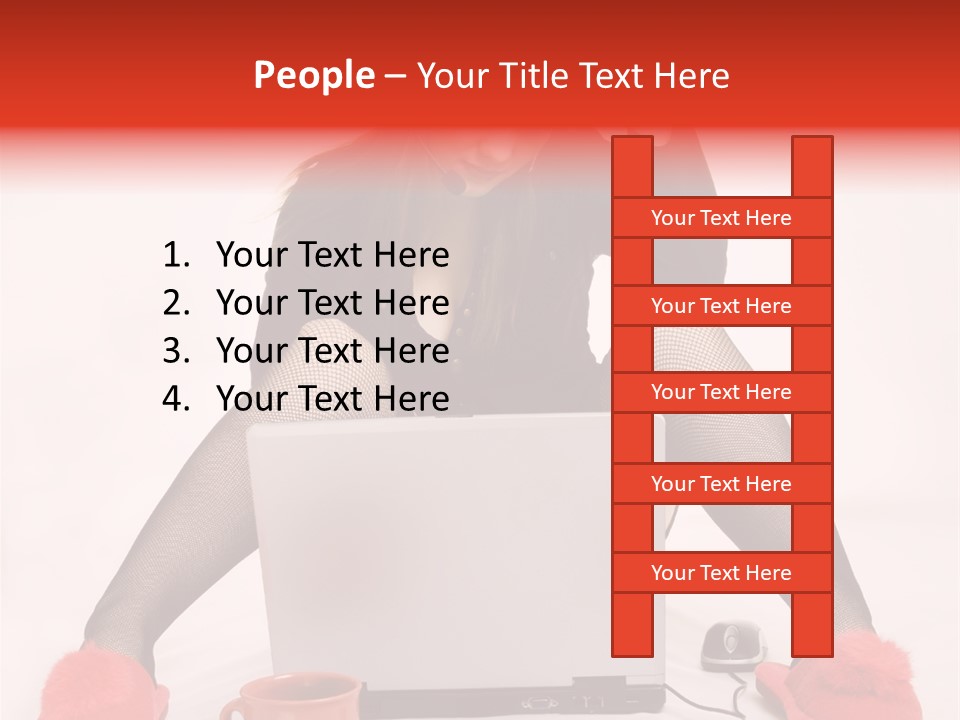 People – Your Title Text Here

1. Your Text Here
2. Your Text Here
3. Your Text Here
4. Your Text Here

Your Text Here

Your Text Here

Your Text Here

Your Text Here

Your Text Here